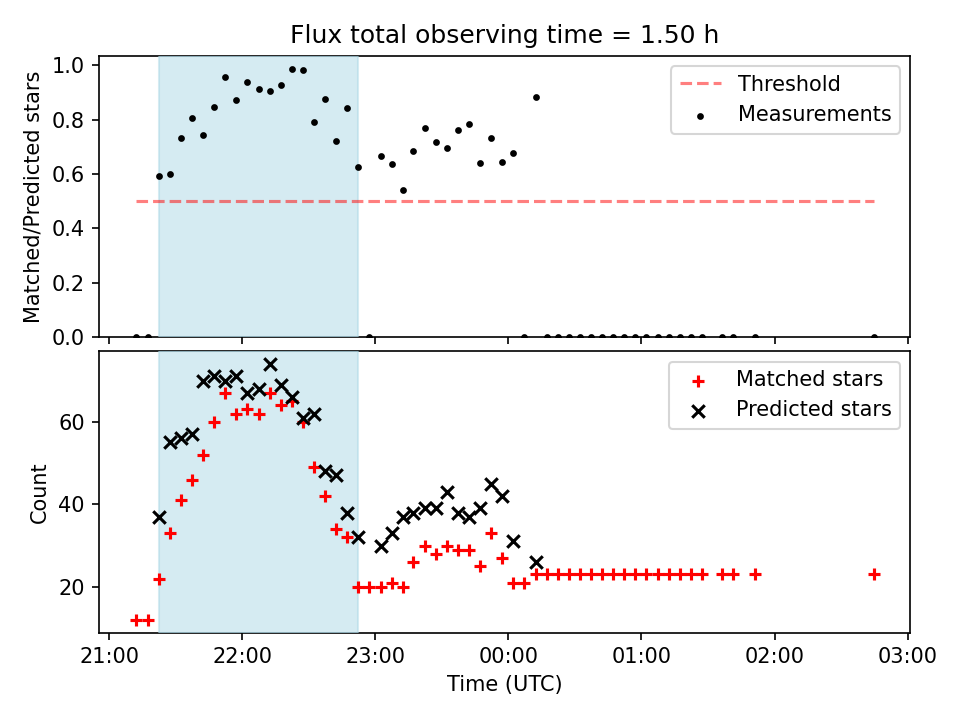 Flux total observing time = 1.50 h

Matched/Predicted stars

1.0
0.8
0.6
0.4
0.2
0.0

Threshold
Measurements

Count

60
40
20

Matched stars
Predicted stars

21:00 22:00 23:00 00:00 01:00 02:00 03:00
Time (UTC)